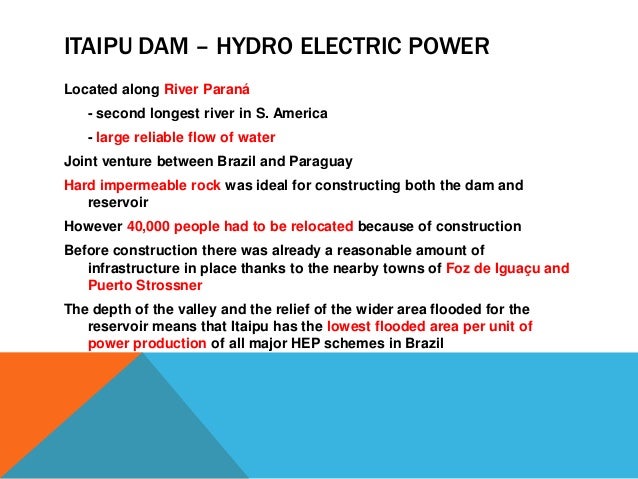 ITAIPU DAM – HYDRO ELECTRIC POWER

Located along River Paraná

- second longest river in S. America

- large reliable flow of water

Joint venture between Brazil and Paraguay

Hard impermeable rock was ideal for constructing both the dam and reservoir

However 40,000 people had to be relocated because of construction

Before construction there was already a reasonable amount of infrastructure in place thanks to the nearby towns of Foz de Iguaçu and Puerto Strossner

The depth of the valley and the relief of the wider area flooded for the reservoir means that Itaipu has the lowest flooded area per unit of power production of all major HEP schemes in Brazil